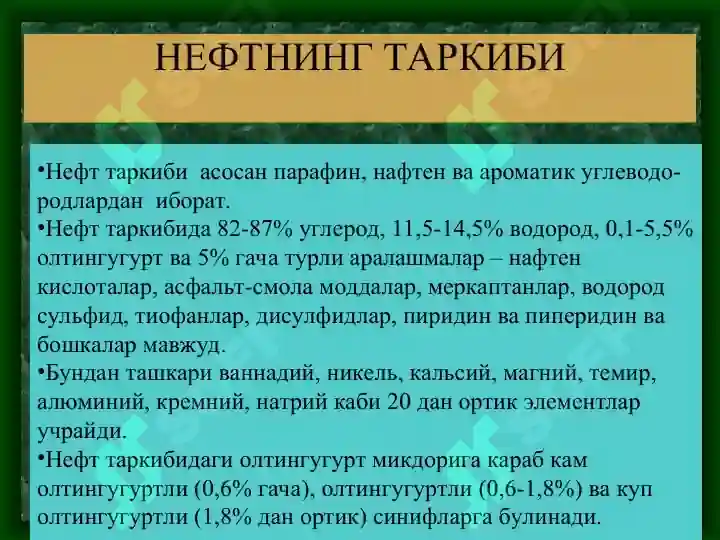 НЕФТНИНГ ТАРКИБИ

•Нефт таркиби асосан парафин, нафтен ва ароматик углеводородлардан иборат.
•Нефт таркибида 82-87% углерод, 11,5-14,5% водород, 0,1-5,5% олтингугурт ва 5% гача турли аралашмалар – нафтен кислоталар, асфальт-смола моддалар, меркаптанлар, водород сульфид, тиофанлар, дисулфидлар, пиридин ва пиперидин ва бошкалар мавжуд.
•Бундан ташкари ваннадий, никель, кальсий, магний, темир, алюминий, кремний, натрий каби 20 дан ортик элементлар учрайди.
•Нефт таркибидаги олтингугурт микдорига караб кам олтингугуртли (0,6% гача), олтингугуртли (0,6-1,8%) ва куп олтингугуртли (1,8% дан ортик) синифларга булинади.